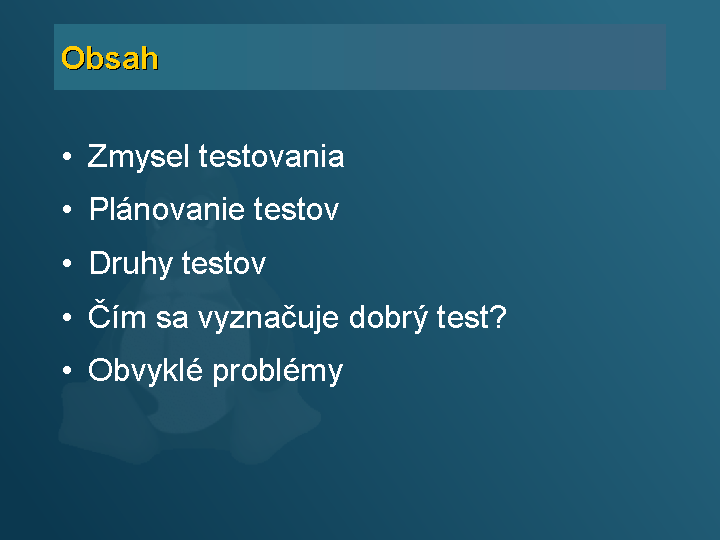 Obsah

• Zmysel testovania
• Plánovanie testov
• Druhy testov
• Čím sa vyznačuje dobrý test?
• Obvyklé problémy